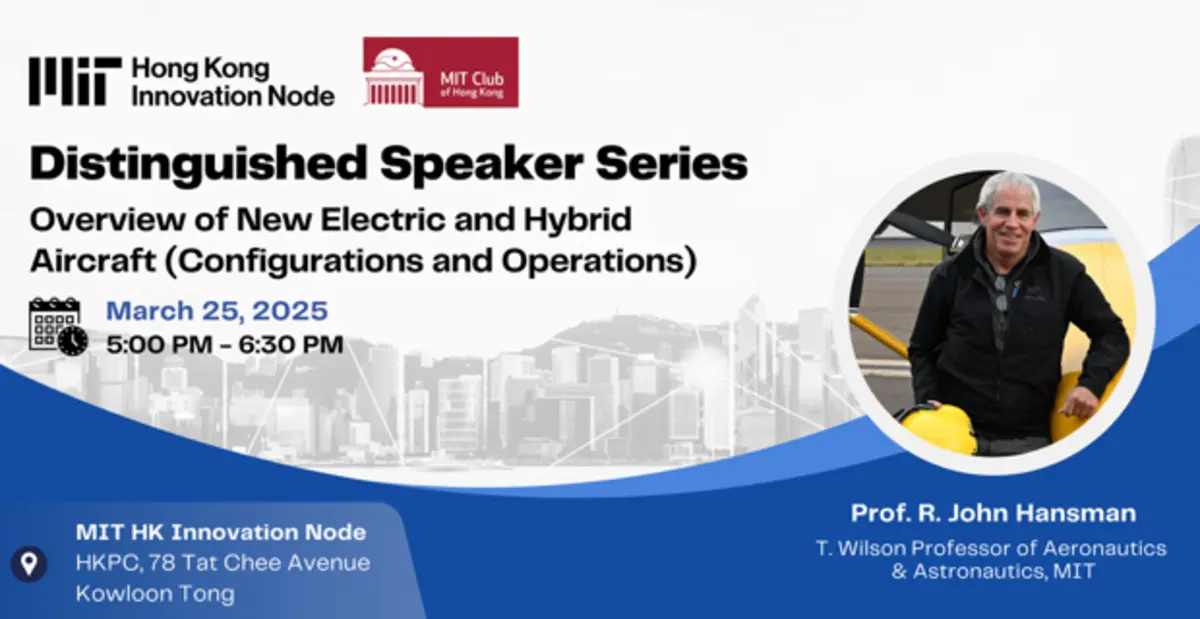 MIT Hong Kong Innovation Node

MIT Club of Hong Kong

Distinguished Speaker Series

Overview of New Electric and Hybrid Aircraft (Configurations and Operations)

March 25, 2025
5:00 PM - 6:30 PM

MIT HK Innovation Node
HKPC, 78 Tat Chee Avenue
Kowloon Tong

Prof. R. John Hansman
T. Wilson Professor of Aeronautics & Astronautics, MIT